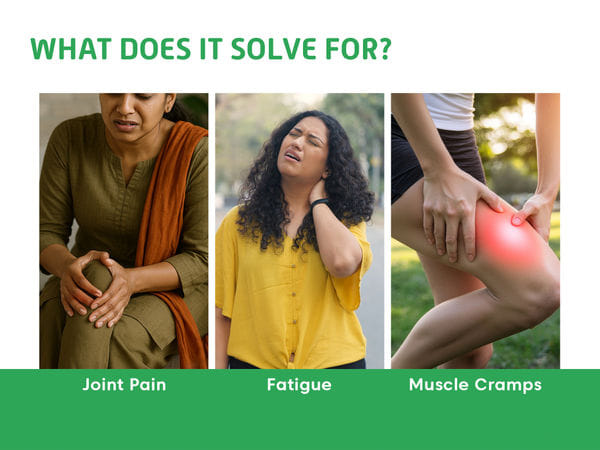 WHAT DOES IT SOLVE FOR?

Joint Pain

Fatigue

Muscle Cramps